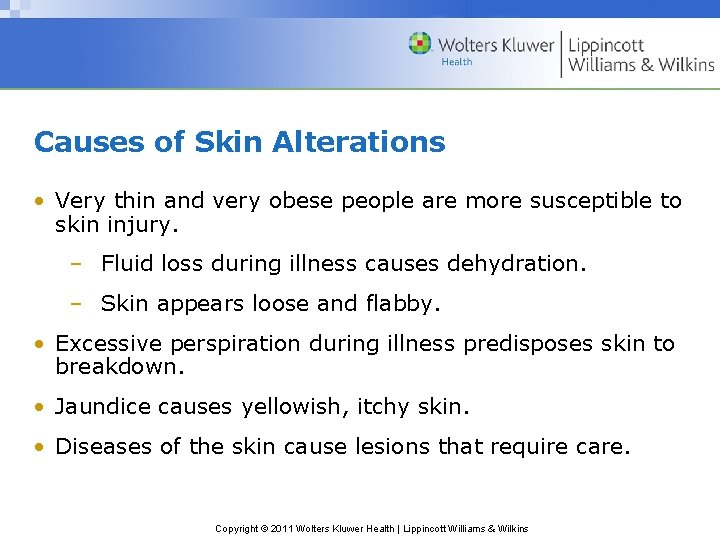 Wolters Kluwer
Health
Lippincott
Williams & Wilkins

Causes of Skin Alterations

• Very thin and very obese people are more susceptible to skin injury.
– Fluid loss during illness causes dehydration.
– Skin appears loose and flabby.
• Excessive perspiration during illness predisposes skin to breakdown.
• Jaundice causes yellowish, itchy skin.
• Diseases of the skin cause lesions that require care.

Copyright © 2011 Wolters Kluwer Health | Lippincott Williams & Wilkins